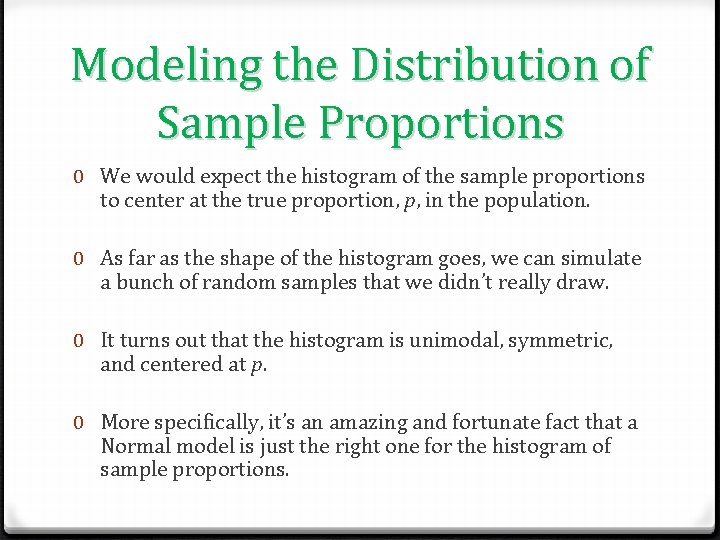 Modeling the Distribution of Sample Proportions

0 We would expect the histogram of the sample proportions to center at the true proportion, $p$, in the population.

0 As far as the shape of the histogram goes, we can simulate a bunch of random samples that we didn't really draw.

0 It turns out that the histogram is unimodal, symmetric, and centered at $p$.

0 More specifically, it's an amazing and fortunate fact that a Normal model is just the right one for the histogram of sample proportions.